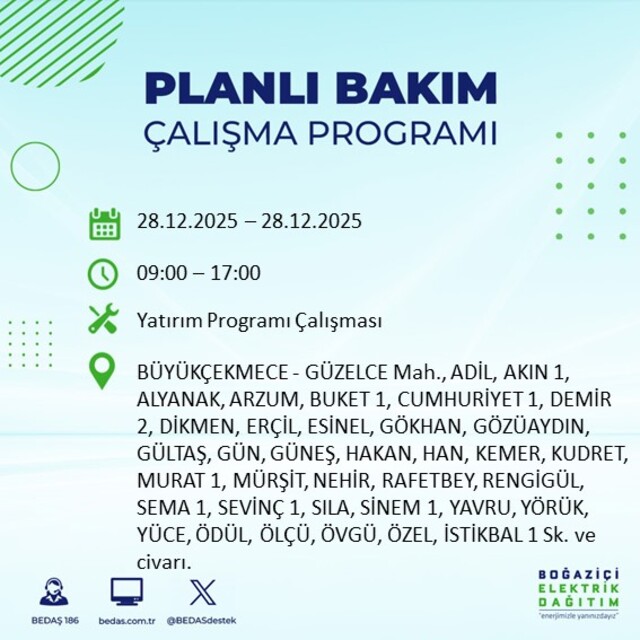 PLANLI BAKIM
ÇALIŞMA PROGRAMI

28.12.2025 – 28.12.2025

09:00 – 17:00

Yatırım Programı Çalışması

BÜYÜKÇEKMECE - GÜZELCE Mah., ADİL, AKIN 1, ALYANAK, ARZUM, BUKET 1, CUMHURİYET 1, DEMİR 2, DİKMEN, ERÇİL, ESİNEL, GÖKHAN, GÖZÜAYDIN, GÜLTAŞ, GÜN, GÜNEŞ, HAKAN, HAN, KEMER, KUDRET, MURAT 1, MÜRŞİT, NEHİR, RAFETBEY, RENGİGÜL, SEMA 1, SEVİNÇ 1, SILA, SİNEM 1, YAVRU, YÖRÜK, YÜCE, ÖDÜL, ÖLÇÜ, ÖVGÜ, ÖZEL, İSTİKBAL 1 Sk. ve civarı.

BEDAŞ 186
bedas.com.tr
@BEDASdestek

BOĞAZİÇİ
ELEKTRİK
DAĞITIM
"enerjimizle yanınızdayız"